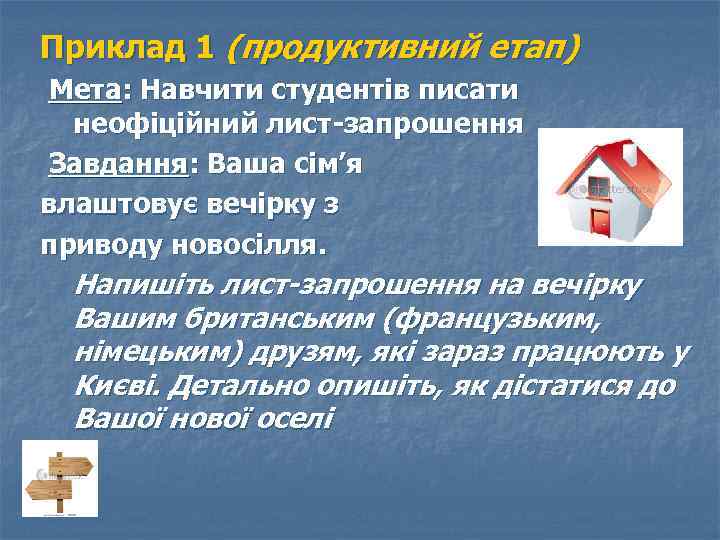 Приклад 1 (продуктивний етап)

Мета: Навчити студентів писати неофіційний лист-запрошення

Завдання: Ваша сім'я влаштовує вечірку з приводу новосілля.

Напишіть лист-запрошення на вечірку Вашим британським (французьким, німецьким) друзям, які зараз працюють у Києві. Детально опишіть, як дістатися до Вашої нової оселі